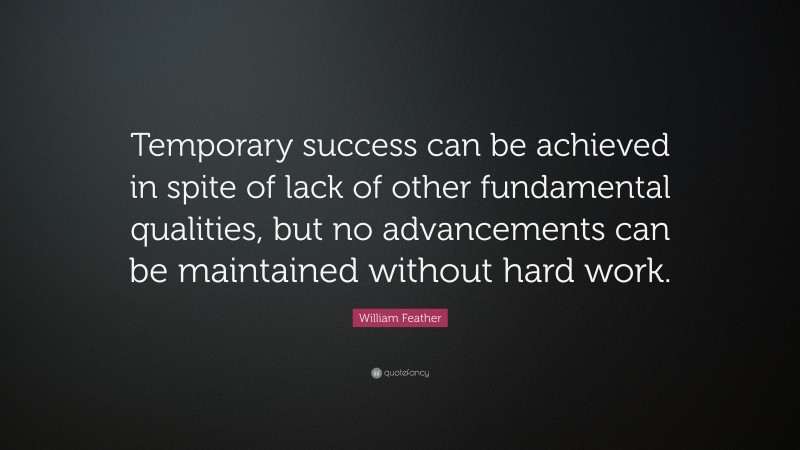 Temporary success can be achieved in spite of lack of other fundamental qualities, but no advancements can be maintained without hard work.

William Feather

quotefancy